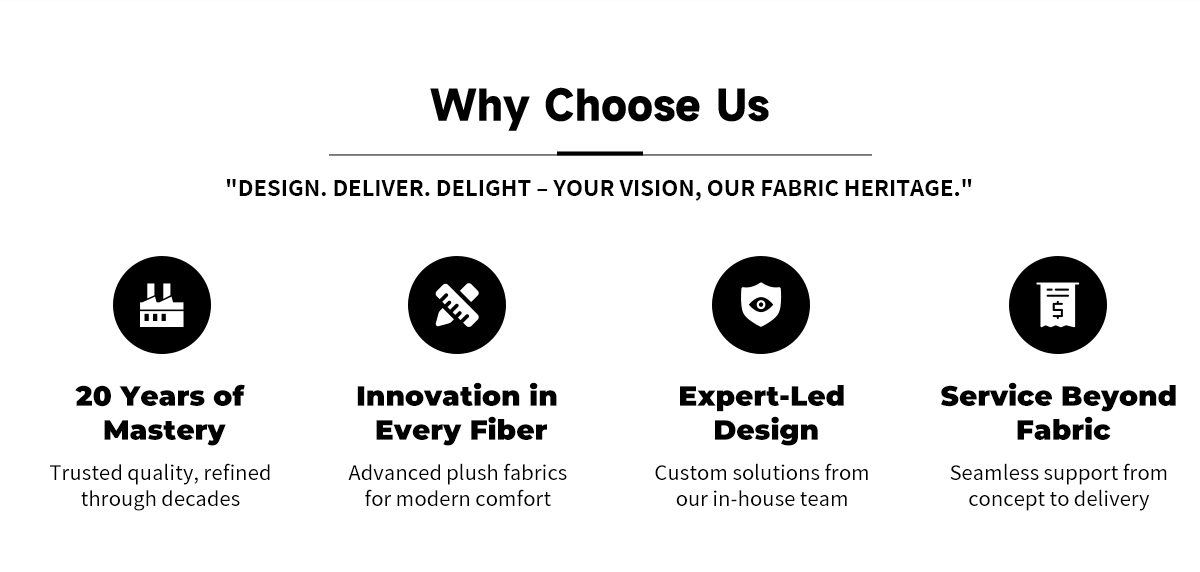 Why Choose Us

"DESIGN. DELIVER. DELIGHT – YOUR VISION, OUR FABRIC HERITAGE."

20 Years of Mastery

Trusted quality, refined through decades

Innovation in Every Fiber

Advanced plush fabrics for modern comfort

Expert-Led Design

Custom solutions from our in-house team

Service Beyond Fabric

Seamless support from concept to delivery